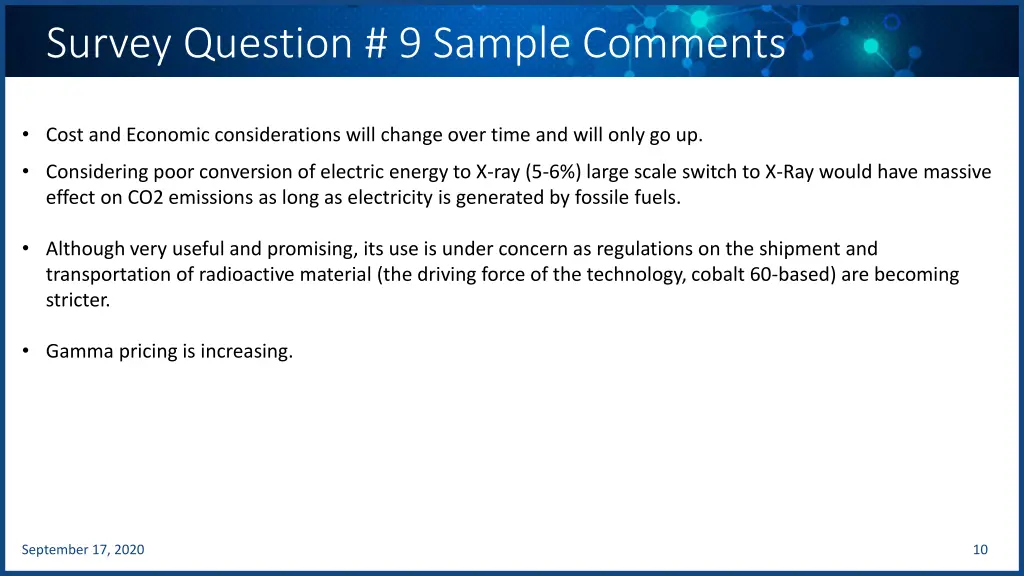 Survey Question # 9 Sample Comments

• Cost and Economic considerations will change over time and will only go up.

• Considering poor conversion of electric energy to X-ray (5-6%) large scale switch to X-Ray would have massive effect on CO2 emissions as long as electricity is generated by fossile fuels.

• Although very useful and promising, its use is under concern as regulations on the shipment and transportation of radioactive material (the driving force of the technology, cobalt 60-based) are becoming stricter.

• Gamma pricing is increasing.

September 17, 2020

10